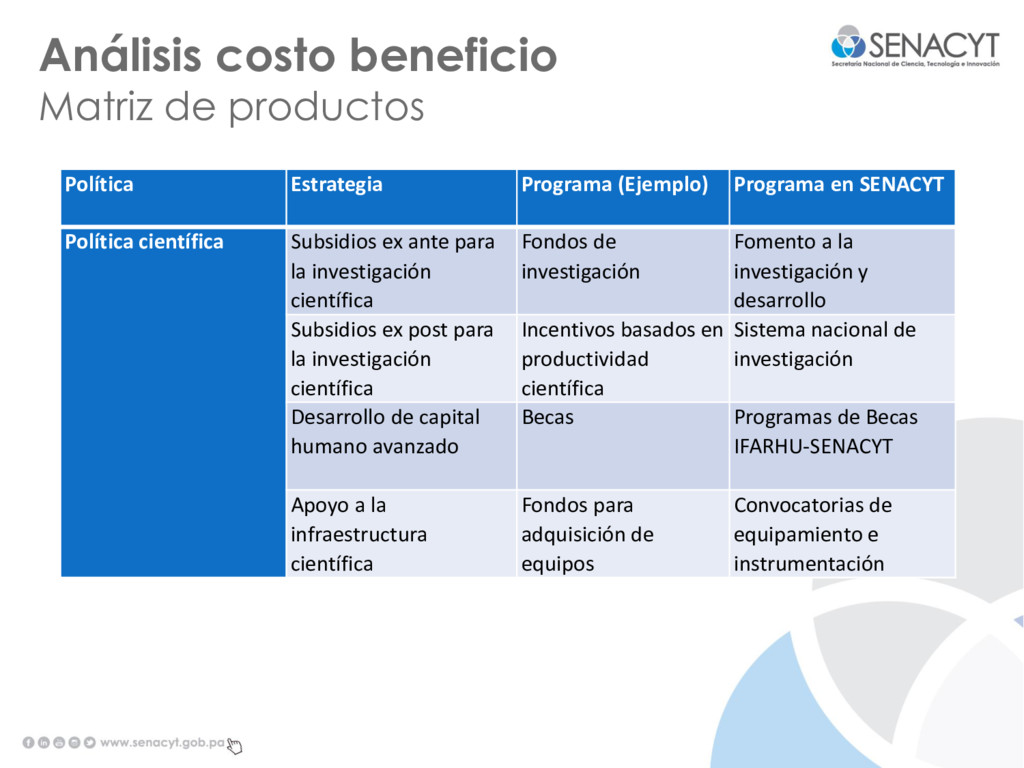 Análisis costo beneficio
Matriz de productos

SENACYT
Secretaría Nacional de Ciencia, Tecnología e Innovación

| Política | Estrategia | Programa (Ejemplo) | Programa en SENACYT |
|---|---|---|---|
| Política científica | Subsidios ex ante para la investigación científica | Fondos de investigación | Fomento a la investigación y desarrollo |
| | Subsidios ex post para la investigación científica | Incentivos basados en productividad científica | Sistema nacional de investigación |
| | Desarrollo de capital humano avanzado | Becas | Programas de Becas IFARHU-SENACYT |
| | Apoyo a la infraestructura científica | Fondos para adquisición de equipos | Convocatorias de equipamiento e instrumentación |

www.senacyt.gob.pa